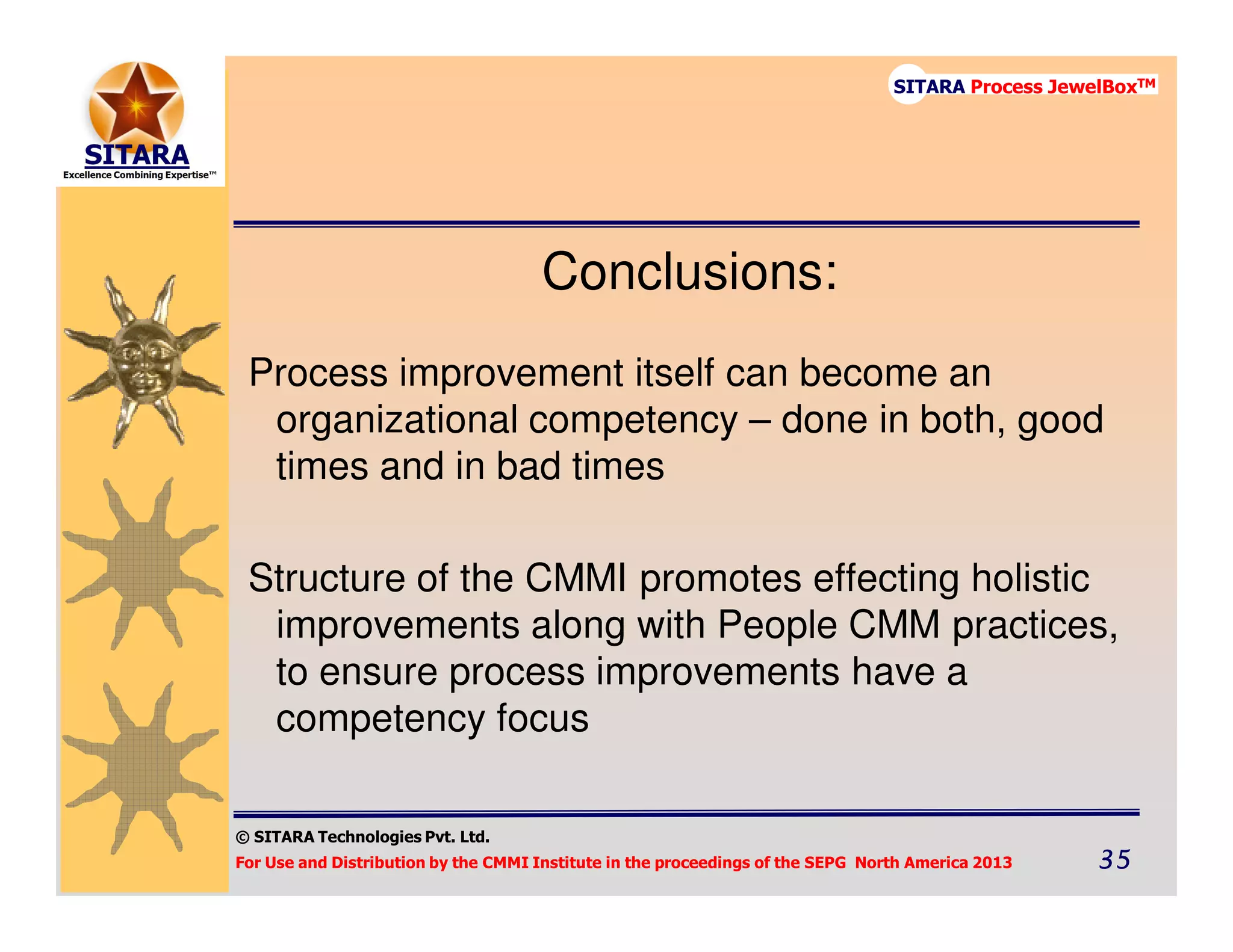 SITARA
Excellence Combining Expertise™

SITARA Process JewelBox™

Conclusions:

Process improvement itself can become an organizational competency – done in both, good times and in bad times

Structure of the CMMI promotes effecting holistic improvements along with People CMM practices, to ensure process improvements have a competency focus

© SITARA Technologies Pvt. Ltd.

For Use and Distribution by the CMMI Institute in the proceedings of the SEPG North America 2013

35